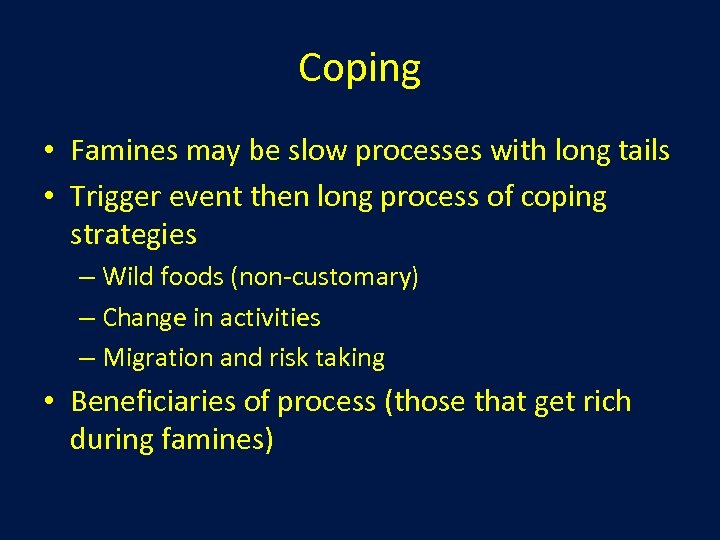 Coping

• Famines may be slow processes with long tails
• Trigger event then long process of coping strategies
– Wild foods (non-customary)
– Change in activities
– Migration and risk taking
• Beneficiaries of process (those that get rich during famines)